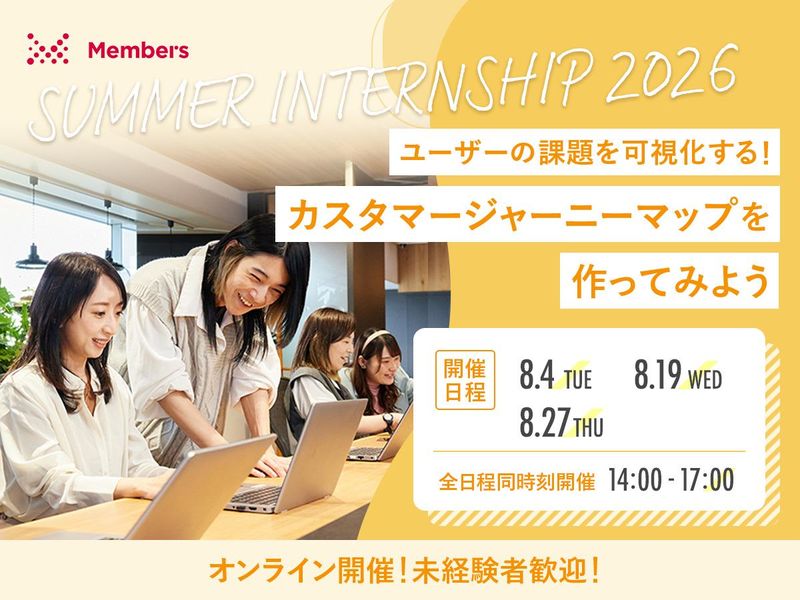 Members

SUMMER INTERNSHIP 2026

ユーザーの課題を可視化する!

カスタマージャーニーマップを

作ってみよう

開催日程

8.4 TUE 8.19 WED

8.27 THU

全日程同時刻開催 14:00 - 17:00

オンライン開催!未経験者歓迎!